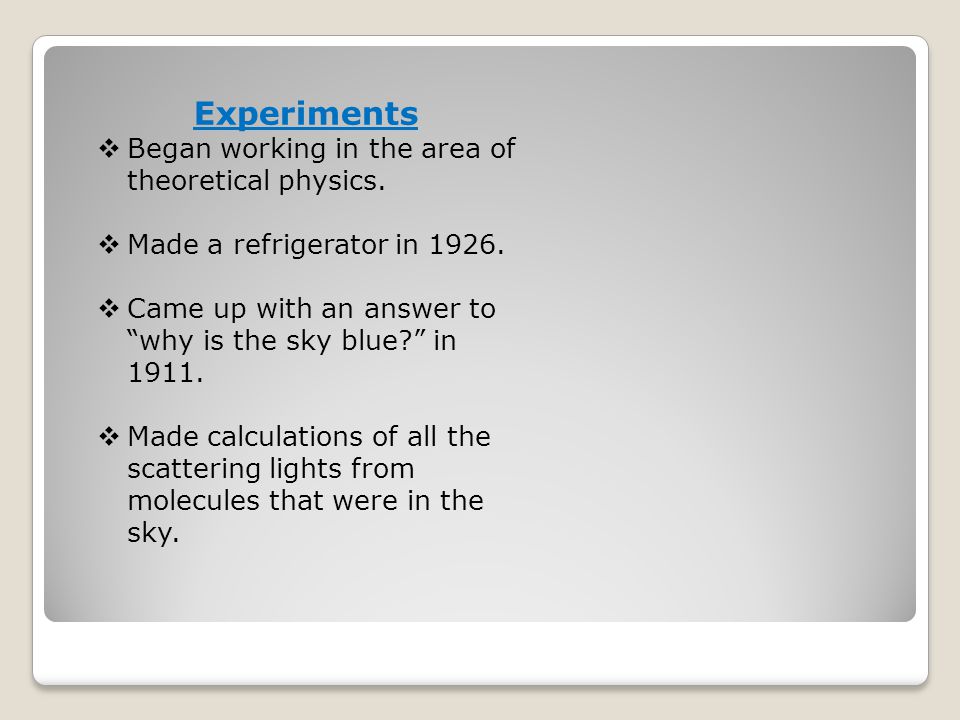 Experiments

❖ Began working in the area of theoretical physics.

❖ Made a refrigerator in 1926.

❖ Came up with an answer to “why is the sky blue?” in 1911.

❖ Made calculations of all the scattering lights from molecules that were in the sky.